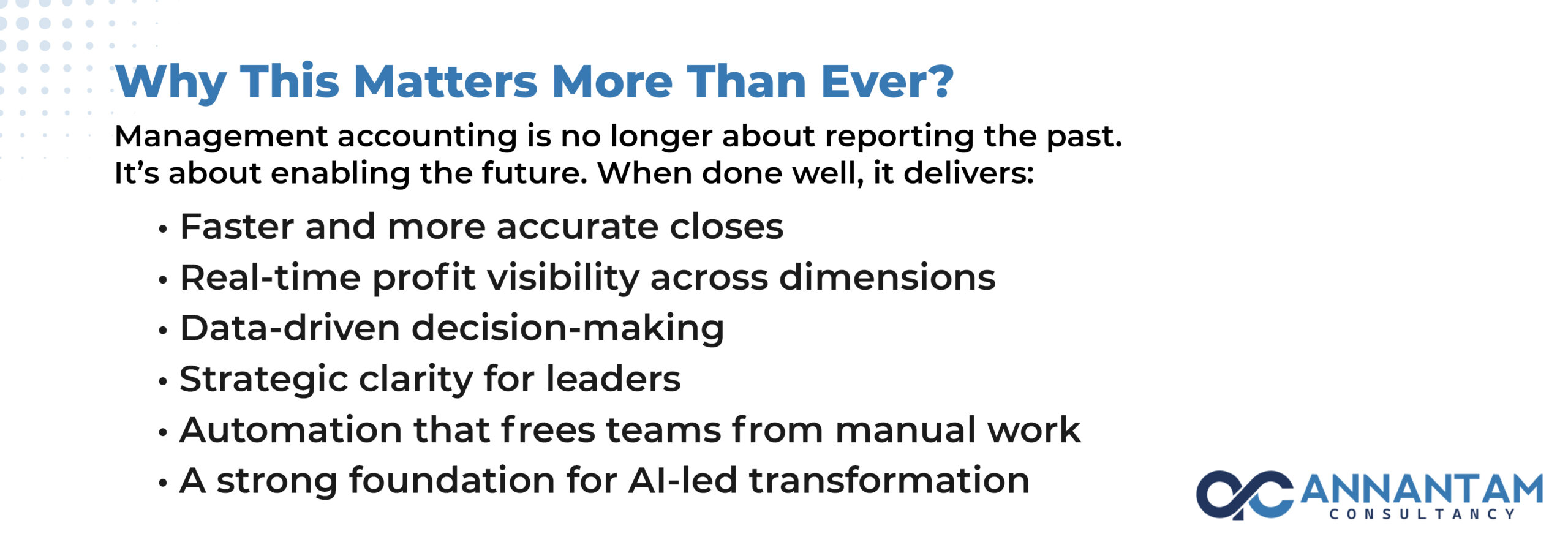 Why This Matters More Than Ever?

Management accounting is no longer about reporting the past. It's about enabling the future. When done well, it delivers:

• Faster and more accurate closes
• Real-time profit visibility across dimensions
• Data-driven decision-making
• Strategic clarity for leaders
• Automation that frees teams from manual work
• A strong foundation for AI-led transformation

ANNANTAM
CONSULTANCY